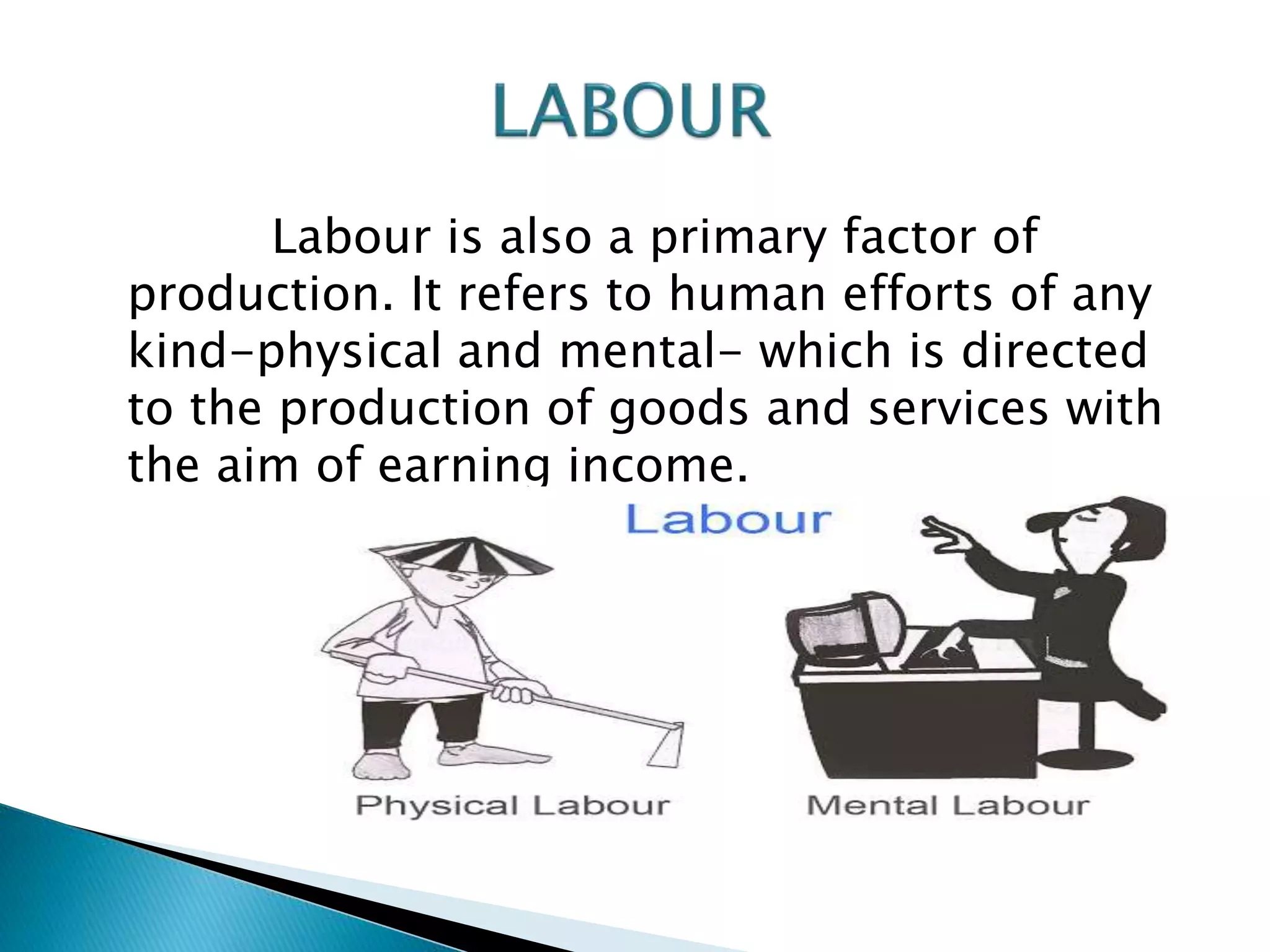 LABOUR

Labour is also a primary factor of production. It refers to human efforts of any kind-physical and mental- which is directed to the production of goods and services with the aim of earning income.

Labour

Physical Labour

Mental Labour